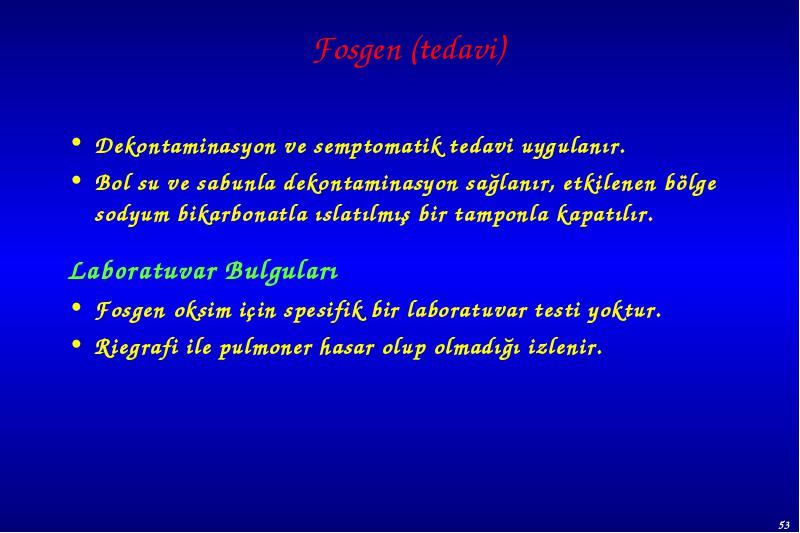 Fosgen (tedavi)

• Dekontaminasyon ve semptomatik tedavi uygulanır.
• Bol su ve sabunla dekontaminasyon sağlanır, etkilenen bölge sodyum bikarbonatla ıslatılmış bir tamponla kapatılır.

Laboratuvar Bulguları

• Fosgen oksim için spesifik bir laboratuvar testi yoktur.
• Riegrafi ile pulmoner hasar olup olmadığı izlenir.

53